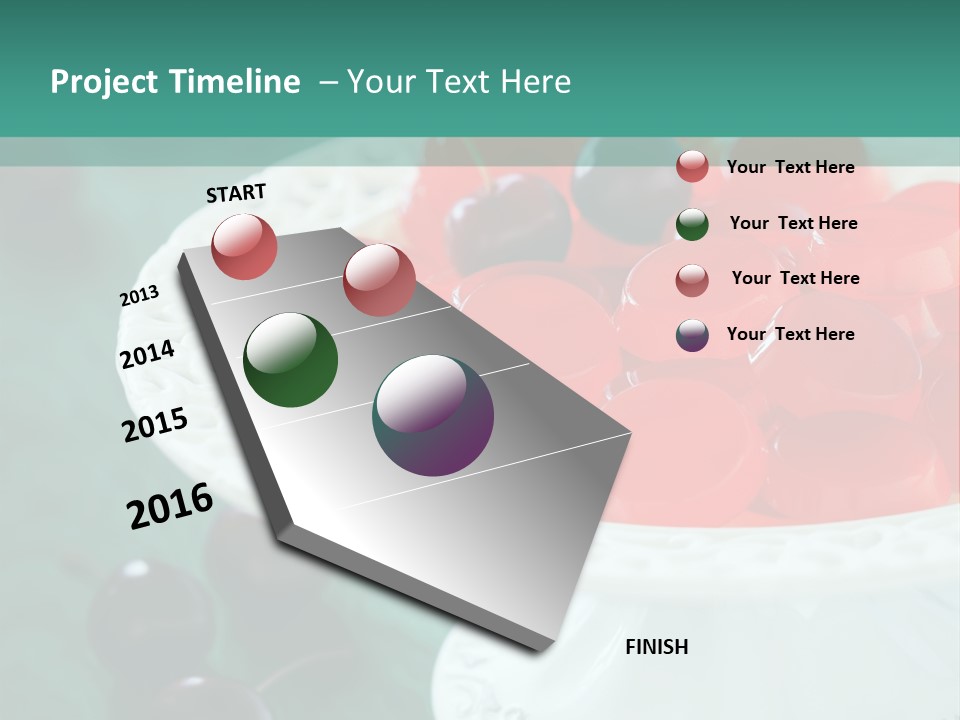 Project Timeline – Your Text Here

START

2013

2014

2015

2016

FINISH

Your Text Here

Your Text Here

Your Text Here

Your Text Here